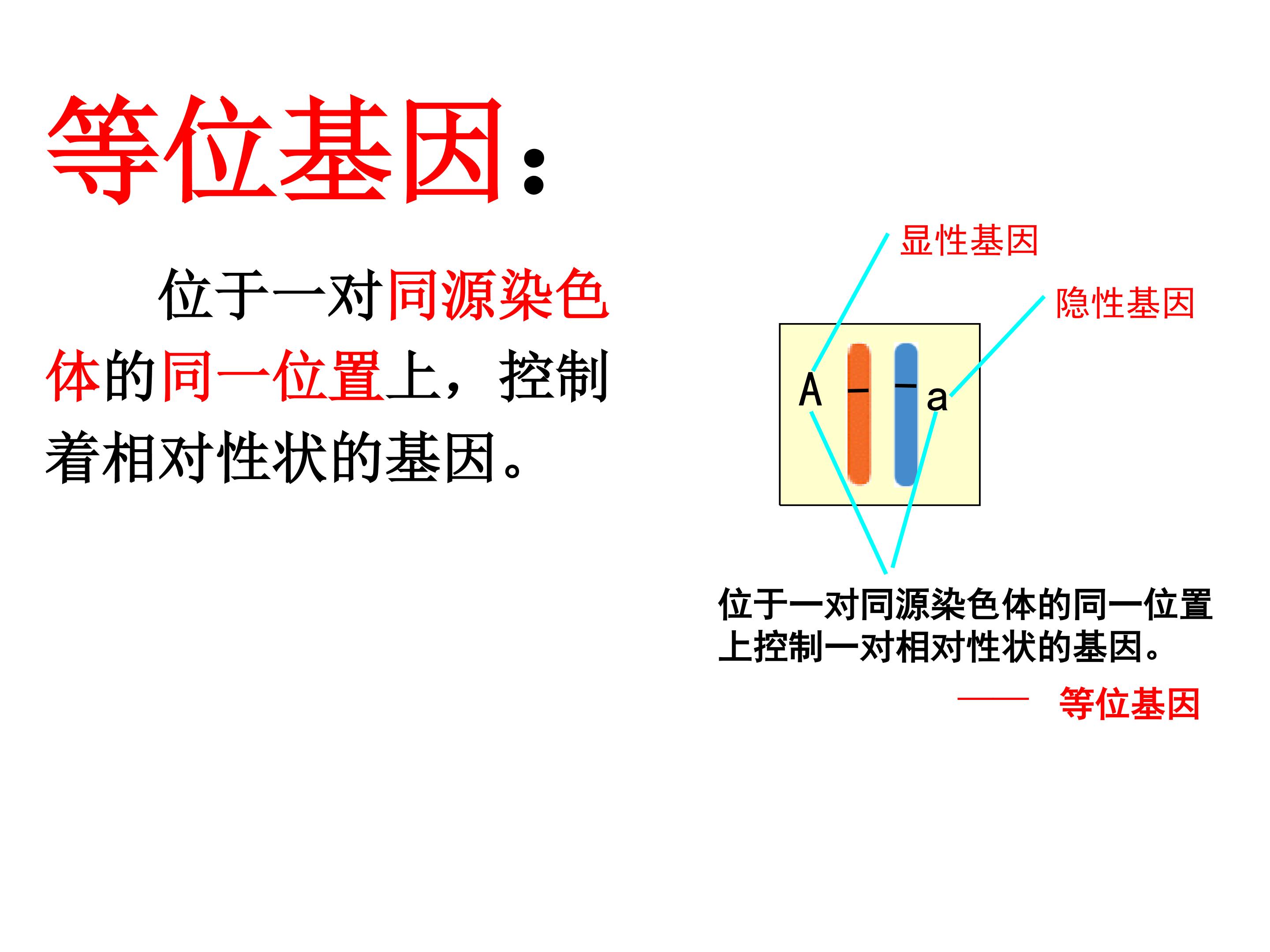 等位基因：

位于一对同源染色体的同一位置上，控制着相对性状的基因。

显性基因

隐性基因

A

a

位于一对同源染色体的同一位置上控制一对相对性状的基因。

—— 等位基因